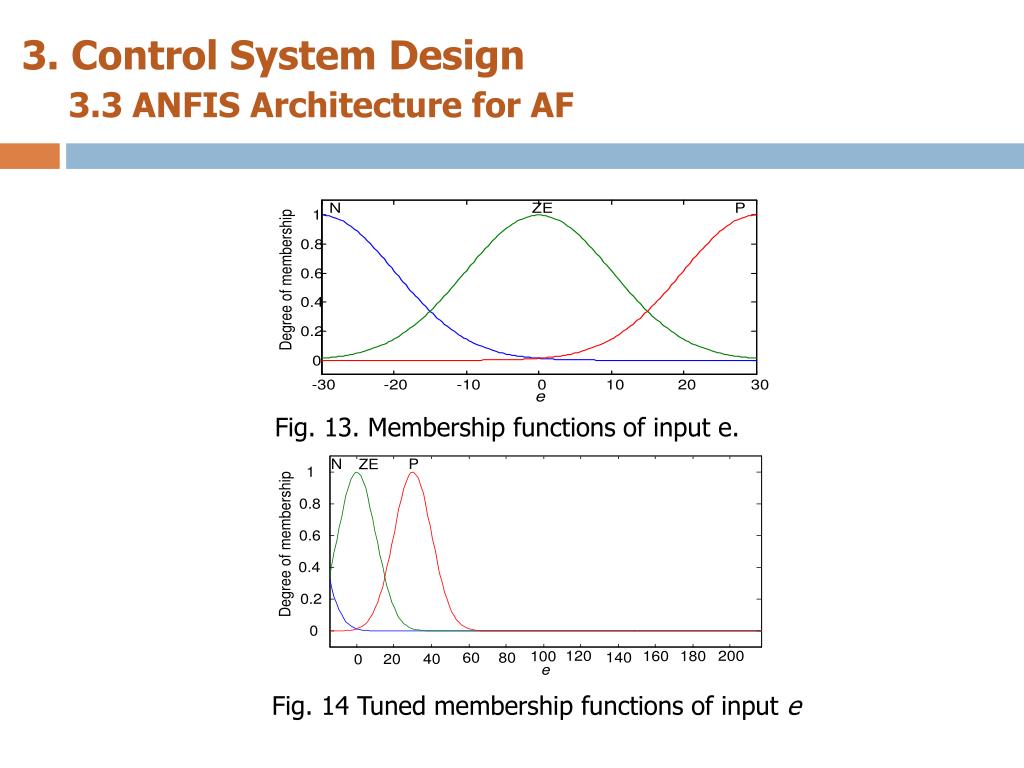 3. Control System Design

3.3 ANFIS Architecture for AF

N ZE P

Degree of membership

1
0.8
0.6
0.4
0.2
0

-30 -20 -10 0 10 20 30

e

Fig. 13. Membership functions of input e.

N ZE P

Degree of membership

1
0.8
0.6
0.4
0.2
0

0 20 40 60 80 100 120 140 160 180 200

e

Fig. 14 Tuned membership functions of input e